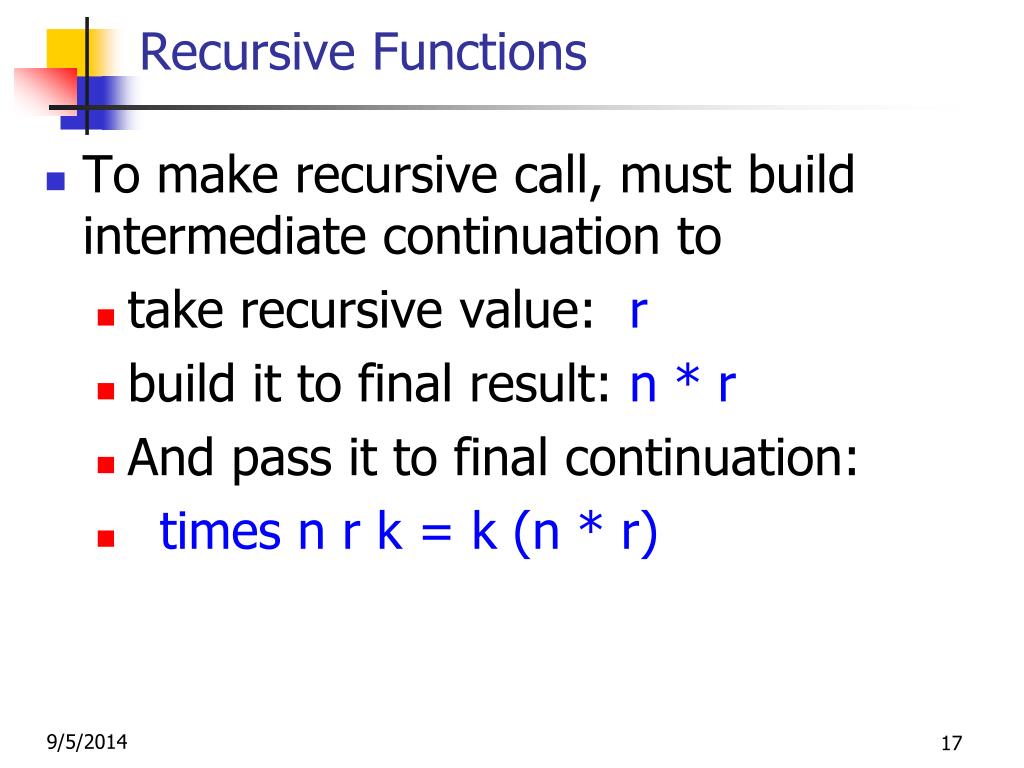 Recursive Functions

To make recursive call, must build intermediate continuation to

take recursive value: r

build it to final result: n * r

And pass it to final continuation:

times n r k = k (n * r)

9/5/2014

17